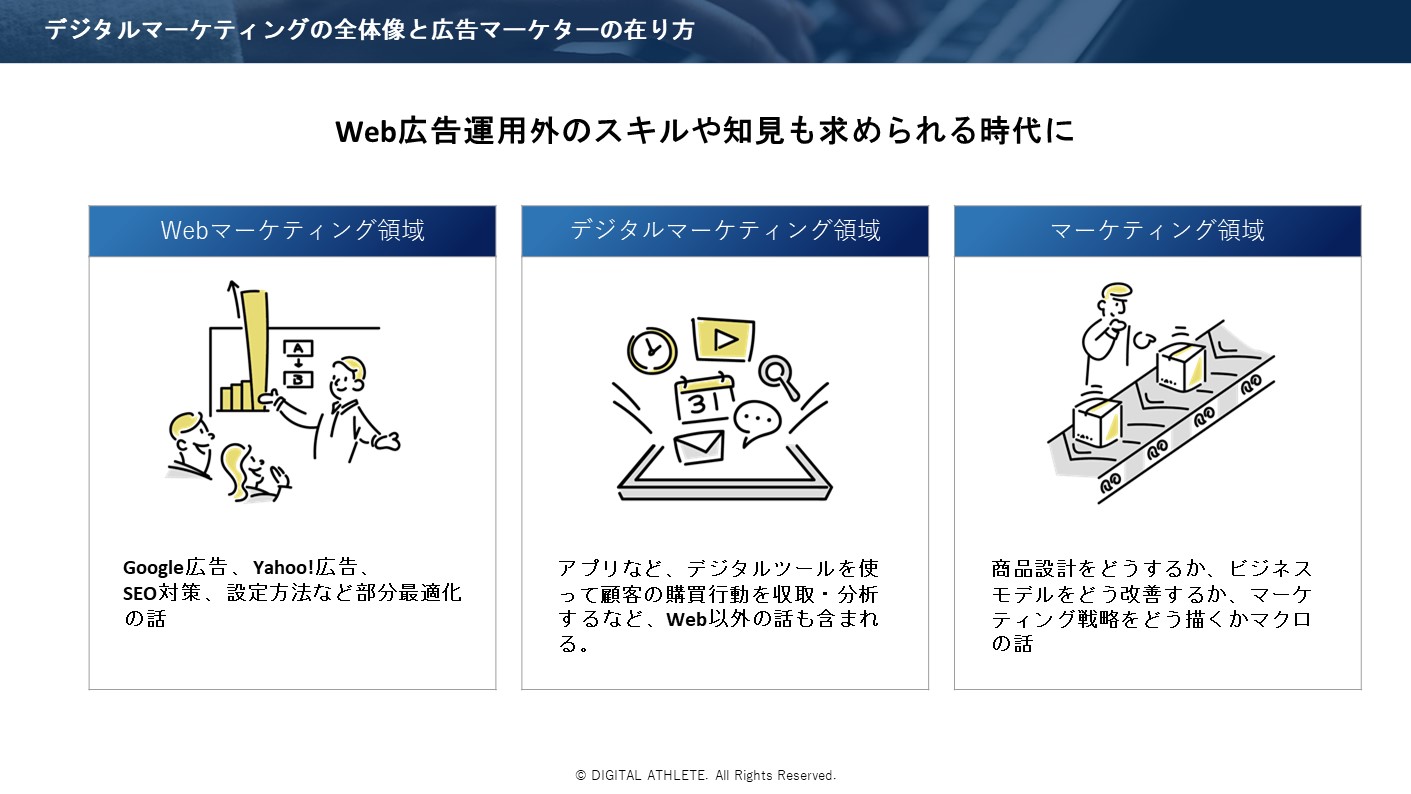 デジタルマーケティングの全体像と広告マーケターの在り方

Web広告運用外のスキルや知見も求められる時代に

Webマーケティング領域

A
B

Google広告、Yahoo!広告、SEO対策、設定方法など部分最適化の話

デジタルマーケティング領域

31

アプリなど、デジタルツールを使って顧客の購買行動を収取・分析するなど、Web以外の話も含まれる。

マーケティング領域

商品設計をどうするか、ビジネスモデルをどう改善するか、マーケティング戦略をどう描くかマクロの話

© DIGITAL ATHLETE. All Rights Reserved.